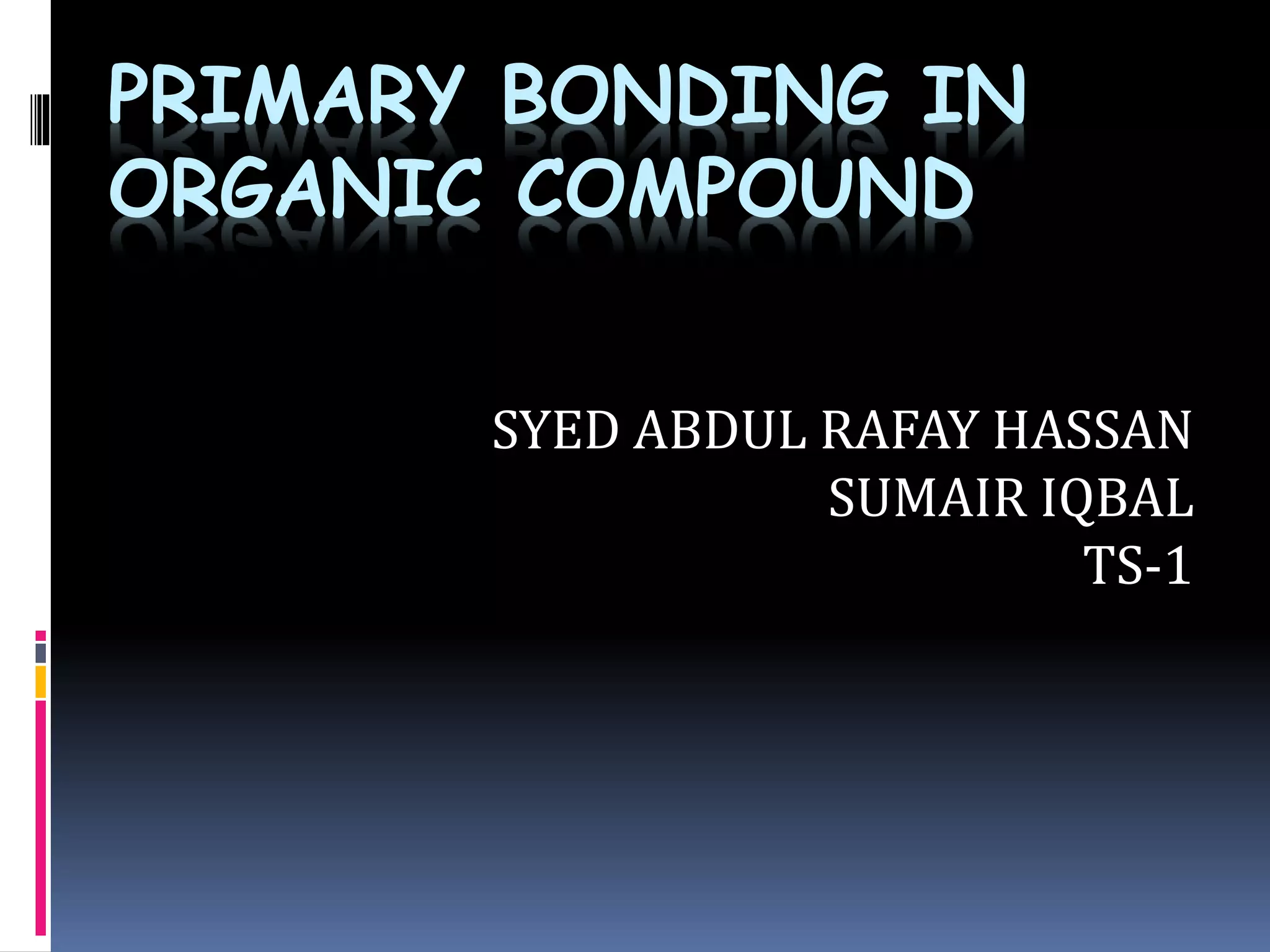 PRIMARY BONDING IN ORGANIC COMPOUND

SYED ABDUL RAFAY HASSAN
SUMAIR IQBAL
TS-1